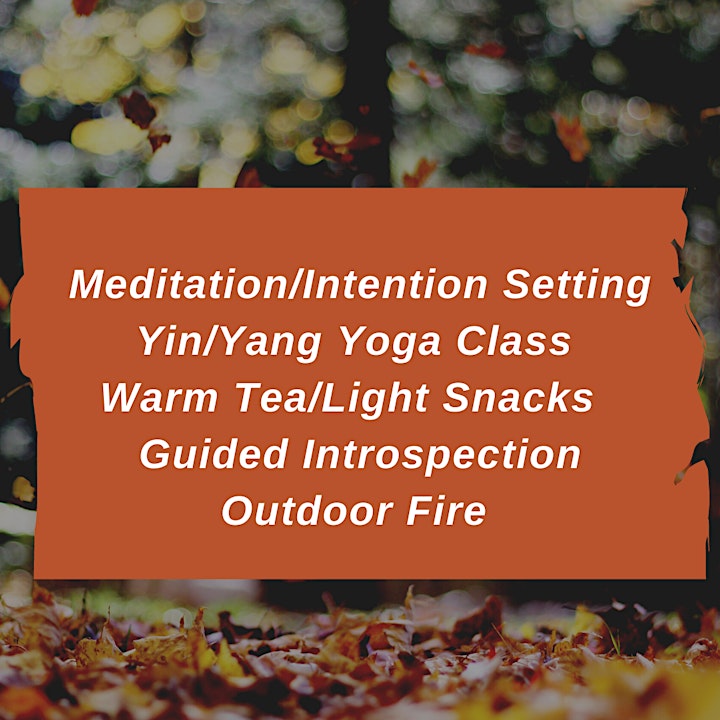 Meditation/Intention Setting
Yin/Yang Yoga Class
Warm Tea/Light Snacks
Guided Introspection
Outdoor Fire